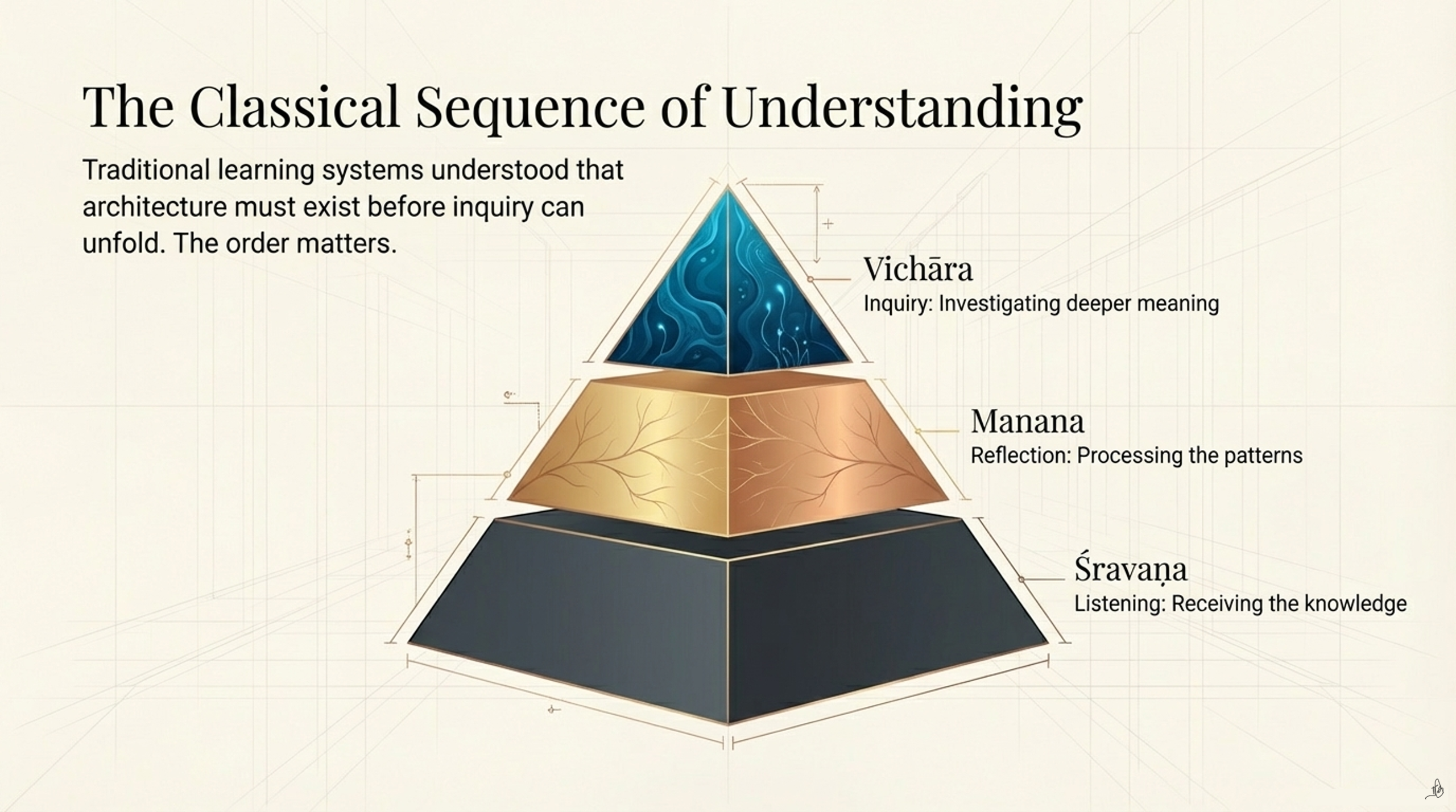 The Classical Sequence of Understanding

Traditional learning systems understood that architecture must exist before inquiry can unfold. The order matters.

Vichāra
Inquiry: Investigating deeper meaning

Manana
Reflection: Processing the patterns

Śravaṇa
Listening: Receiving the knowledge